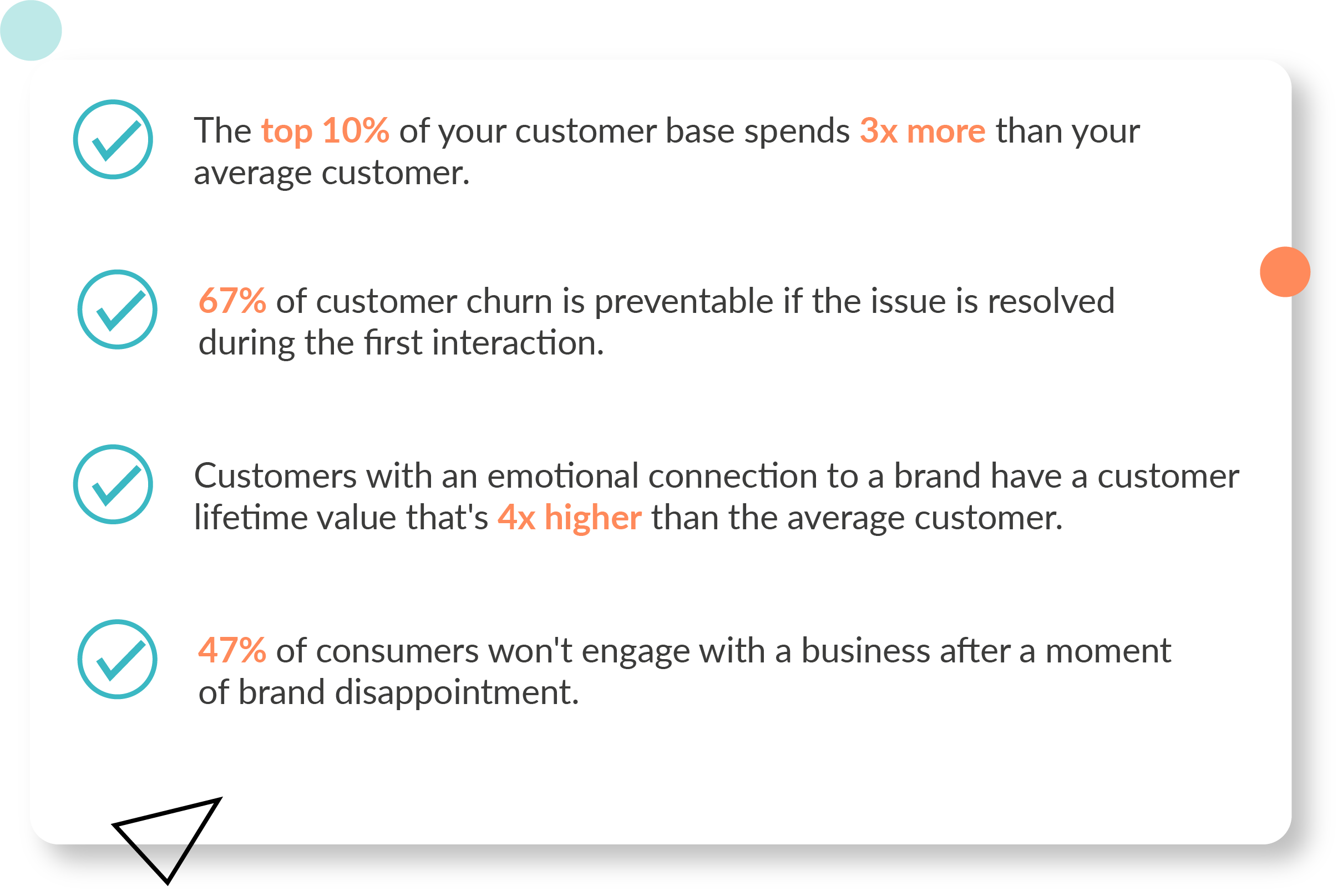 The top 10% of your customer base spends 3x more than your average customer.

67% of customer churn is preventable if the issue is resolved during the first interaction.

Customers with an emotional connection to a brand have a customer lifetime value that's 4x higher than the average customer.

47% of consumers won't engage with a business after a moment of brand disappointment.